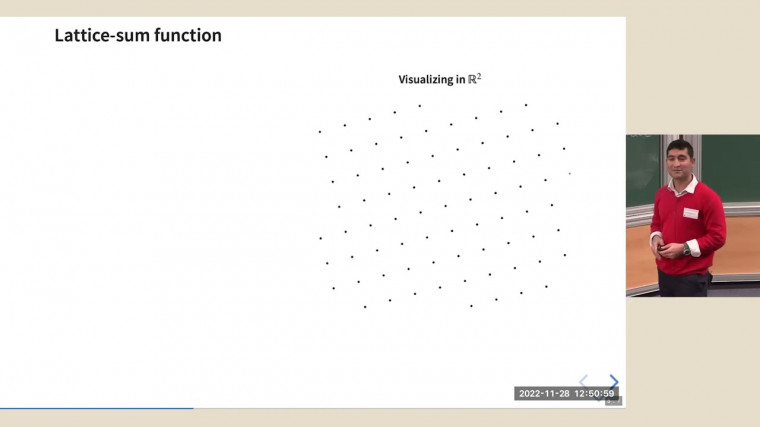 Lattice-sum function

Visualizing in $\mathbb{R}^2$

2022-11-28 12:50:59